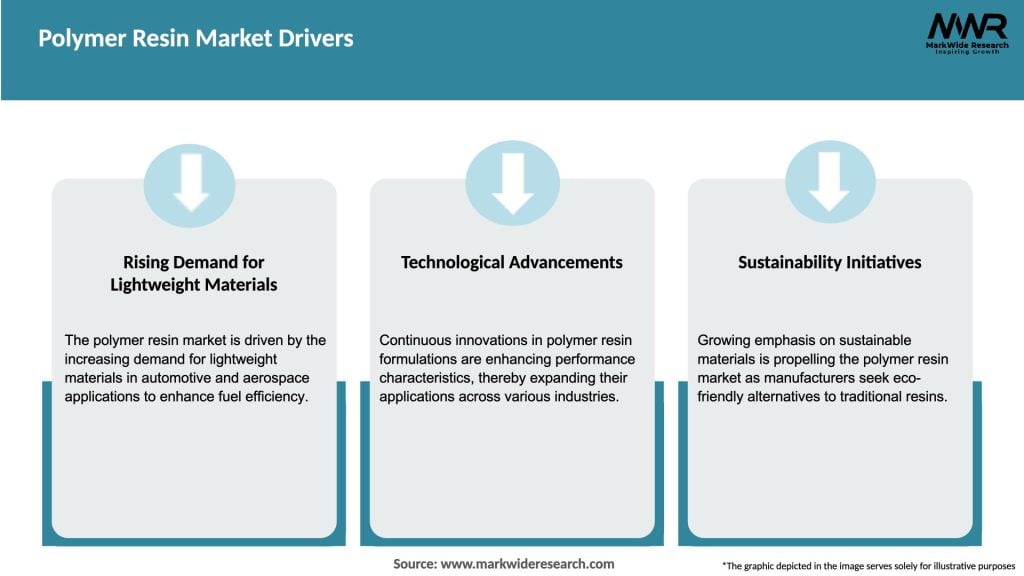 Polymer Resin Market Drivers

MWR
MarkWide Research
Inspiring Growth

Rising Demand for Lightweight Materials

The polymer resin market is driven by the increasing demand for lightweight materials in automotive and aerospace applications to enhance fuel efficiency.

Technological Advancements

Continuous innovations in polymer resin formulations are enhancing performance characteristics, thereby expanding their applications across various industries.

Sustainability Initiatives

Growing emphasis on sustainable materials is propelling the polymer resin market as manufacturers seek eco-friendly alternatives to traditional resins.

Source: www.markwideresearch.com

*The graphic depicted in the image serves solely for illustrative purposes